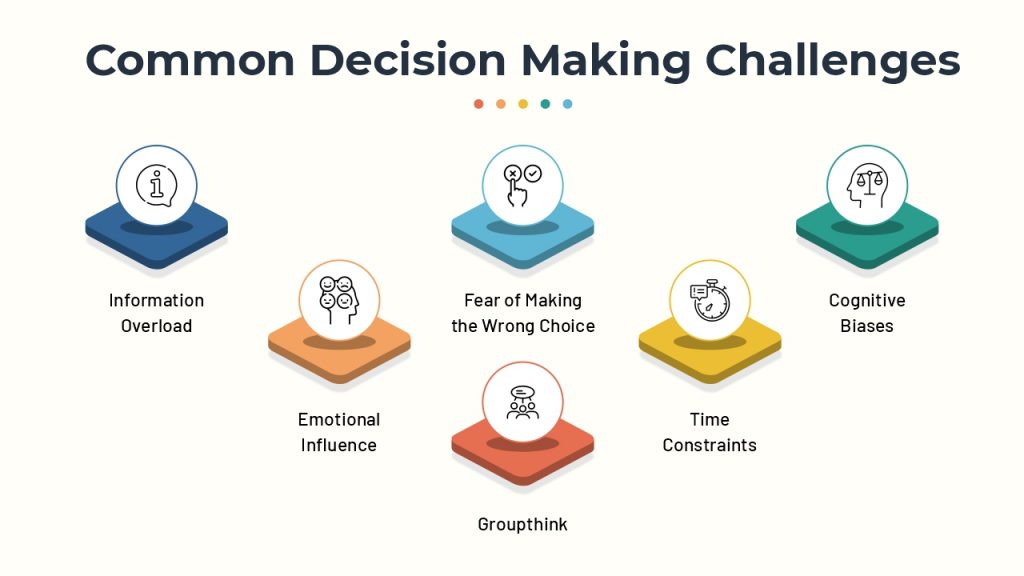 Common Decision Making Challenges

Information Overload

Emotional Influence

Fear of Making the Wrong Choice

Groupthink

Time Constraints

Cognitive Biases